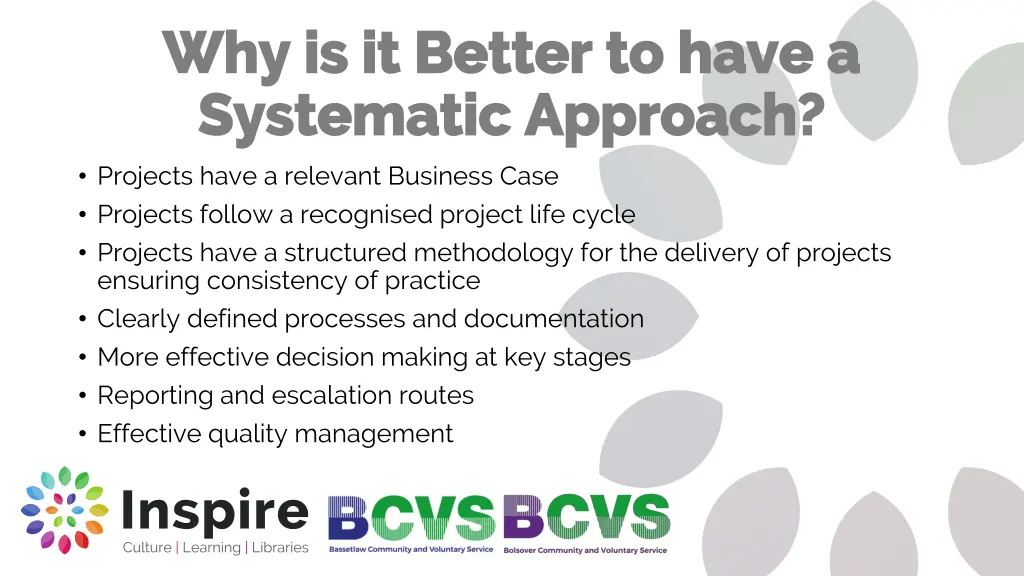 Why is it Better to have a Systematic Approach?

• Projects have a relevant Business Case
• Projects follow a recognised project life cycle
• Projects have a structured methodology for the delivery of projects ensuring consistency of practice
• Clearly defined processes and documentation
• More effective decision making at key stages
• Reporting and escalation routes
• Effective quality management

Inspire
Culture | Learning | Libraries

BCVS
Bassetlaw Community and Voluntary Service

BCVS
Bolsover Community and Voluntary Service